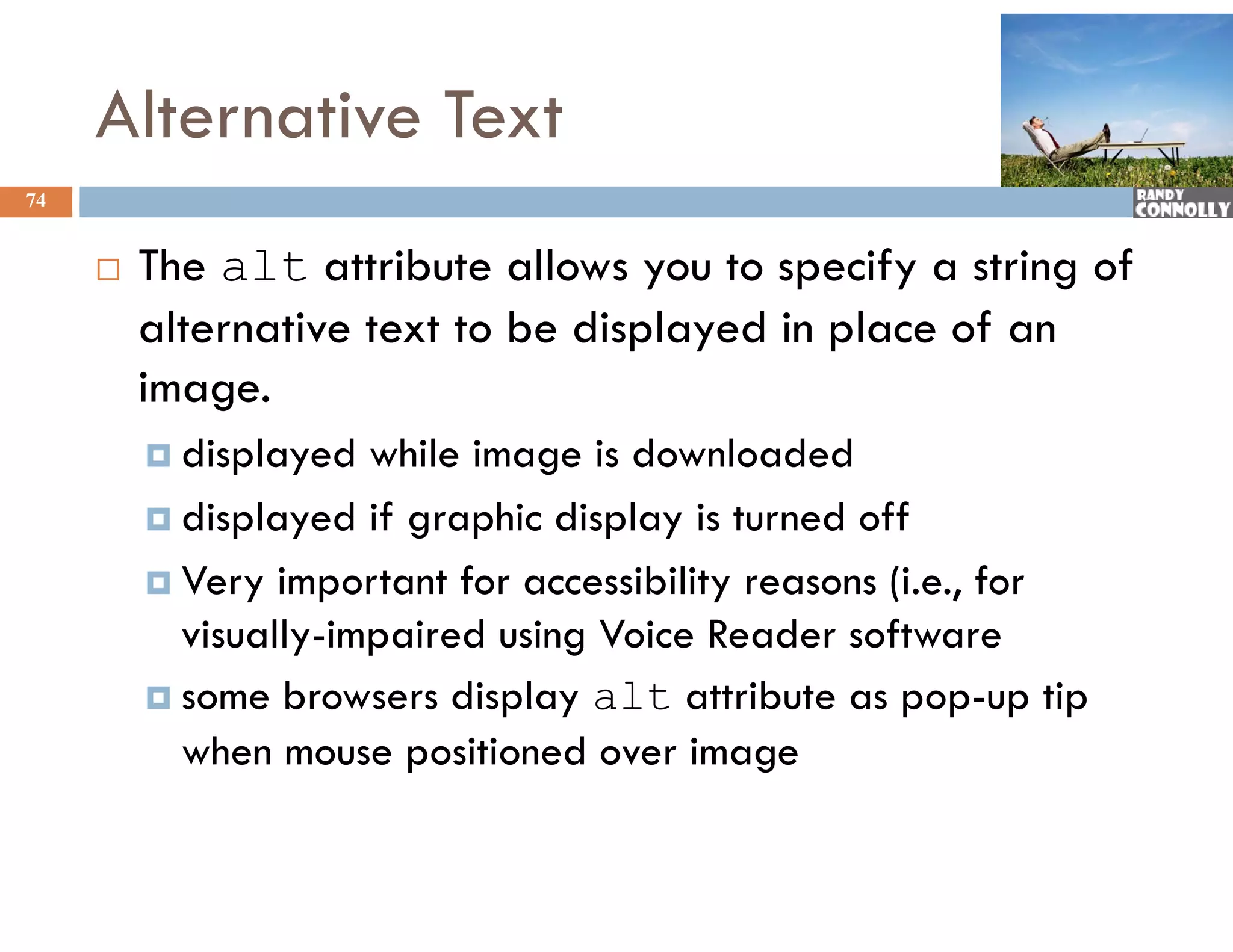 Alternative Text

74

RANDY CONNOLLY

The alt attribute allows you to specify a string of alternative text to be displayed in place of an image.

displayed while image is downloaded

displayed if graphic display is turned off

Very important for accessibility reasons (i.e., for visually-impaired using Voice Reader software

some browsers display alt attribute as pop-up tip when mouse positioned over image